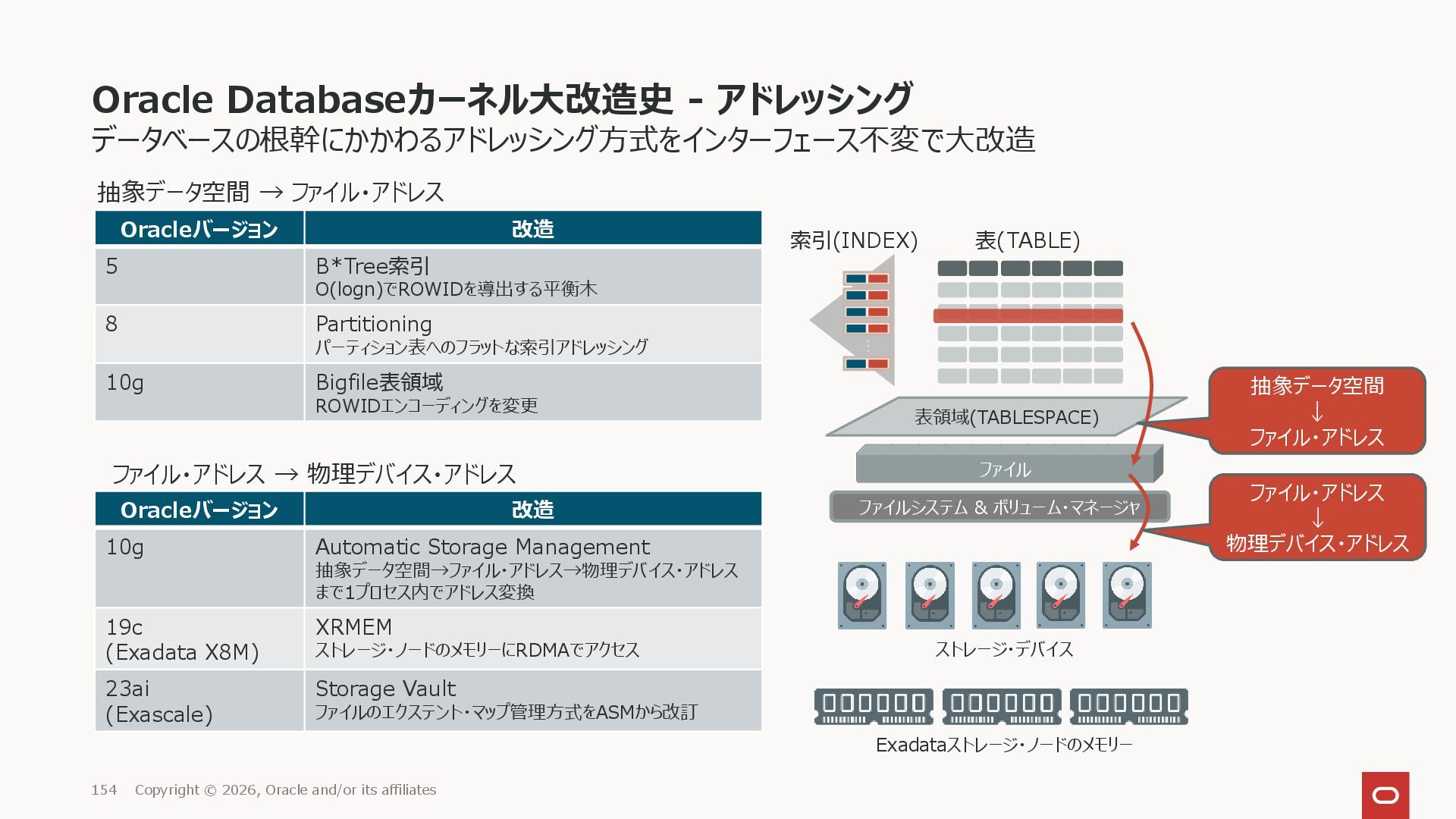 Oracle Databaseカーネル大改造史 - アドレッシング
データベースの根幹にかかわるアドレッシング方式をインターフェース不変で大改造

抽象データ空間 → ファイル・アドレス

| Oracleバージョン | 改造 |
|---|---|
| 5 | B*Tree索引 O(logn)でROWIDを導出する平衡木 |
| 8 | Partitioning パーティション表へのフラットな索引アドレッシング |
| 10g | Bigfile表領域 ROWIDエンコーディングを変更 |

ファイル・アドレス → 物理デバイス・アドレス

| Oracleバージョン | 改造 |
|---|---|
| 10g | Automatic Storage Management 抽象データ空間→ファイル・アドレス→物理デバイス・アドレスまで1プロセス内でアドレス変換 |
| 19c (Exadata X8M) | XRMEM ストレージ・ノードのメモリーにRDMAでアクセス |
| 23ai (Exascale) | Storage Vault ファイルのエクステント・マップ管理方式をASMから改訂 |

索引(INDEX)
表(TABLE)
表領域(TABLESPACE)
ファイル
ファイルシステム & ボリューム・マネージャ
抽象データ空間 ↓ ファイル・アドレス
ファイル・アドレス ↓ 物理デバイス・アドレス
ストレージ・デバイス
Exadataストレージ・ノードのメモリー

154 Copyright © 2026, Oracle and/or its affiliates